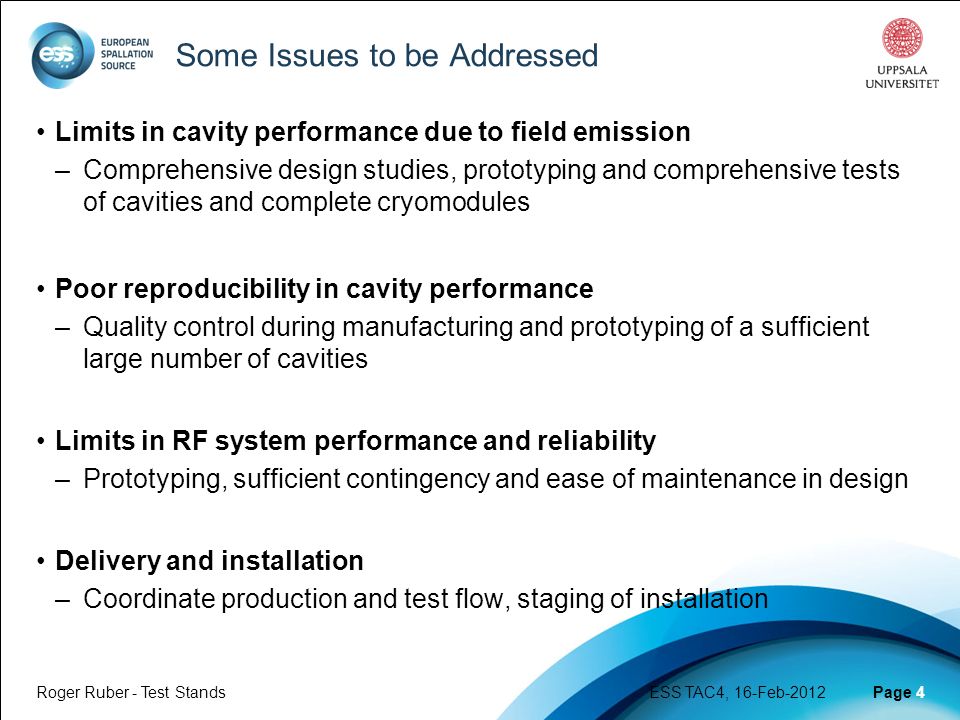 ess EUROPEAN SPALLATION SOURCE

Some Issues to be Addressed

UPPSALA UNIVERSITET

• Limits in cavity performance due to field emission
– Comprehensive design studies, prototyping and comprehensive tests of cavities and complete cryomodules

• Poor reproducibility in cavity performance
– Quality control during manufacturing and prototyping of a sufficient large number of cavities

• Limits in RF system performance and reliability
– Prototyping, sufficient contingency and ease of maintenance in design

• Delivery and installation
– Coordinate production and test flow, staging of installation

Roger Ruber - Test Stands

ESS TAC4, 16-Feb-2012

Page 4